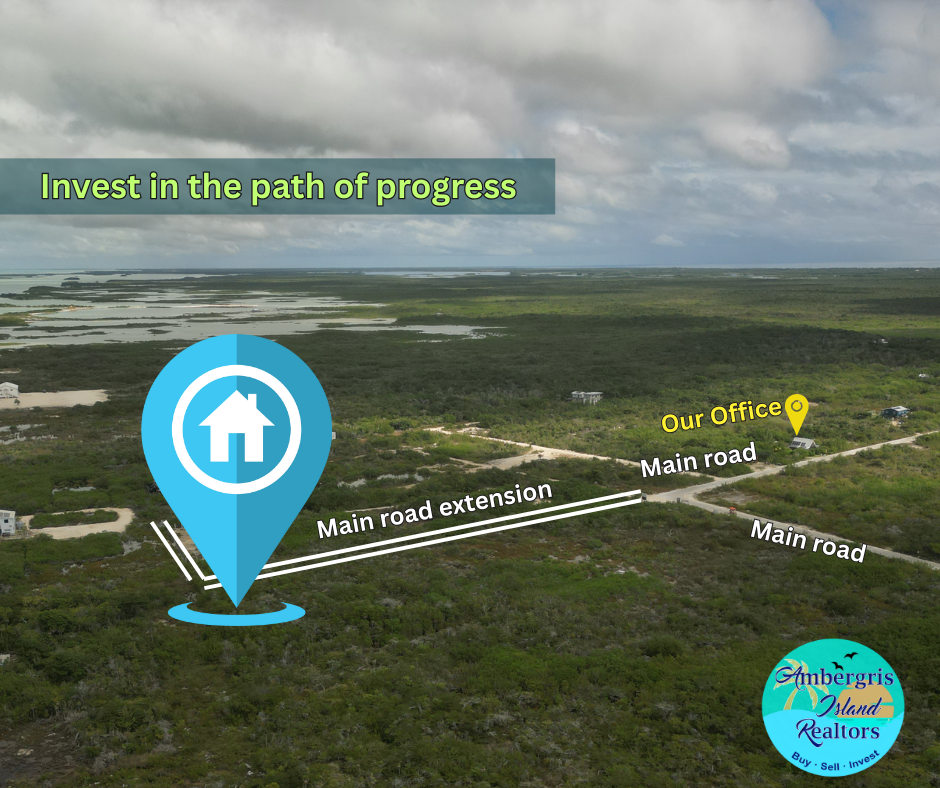 Invest in the path of progress

Our Office

Main road

Main road extension

Main road

Ambergris Island Realtors

Buy · Sell · Invest